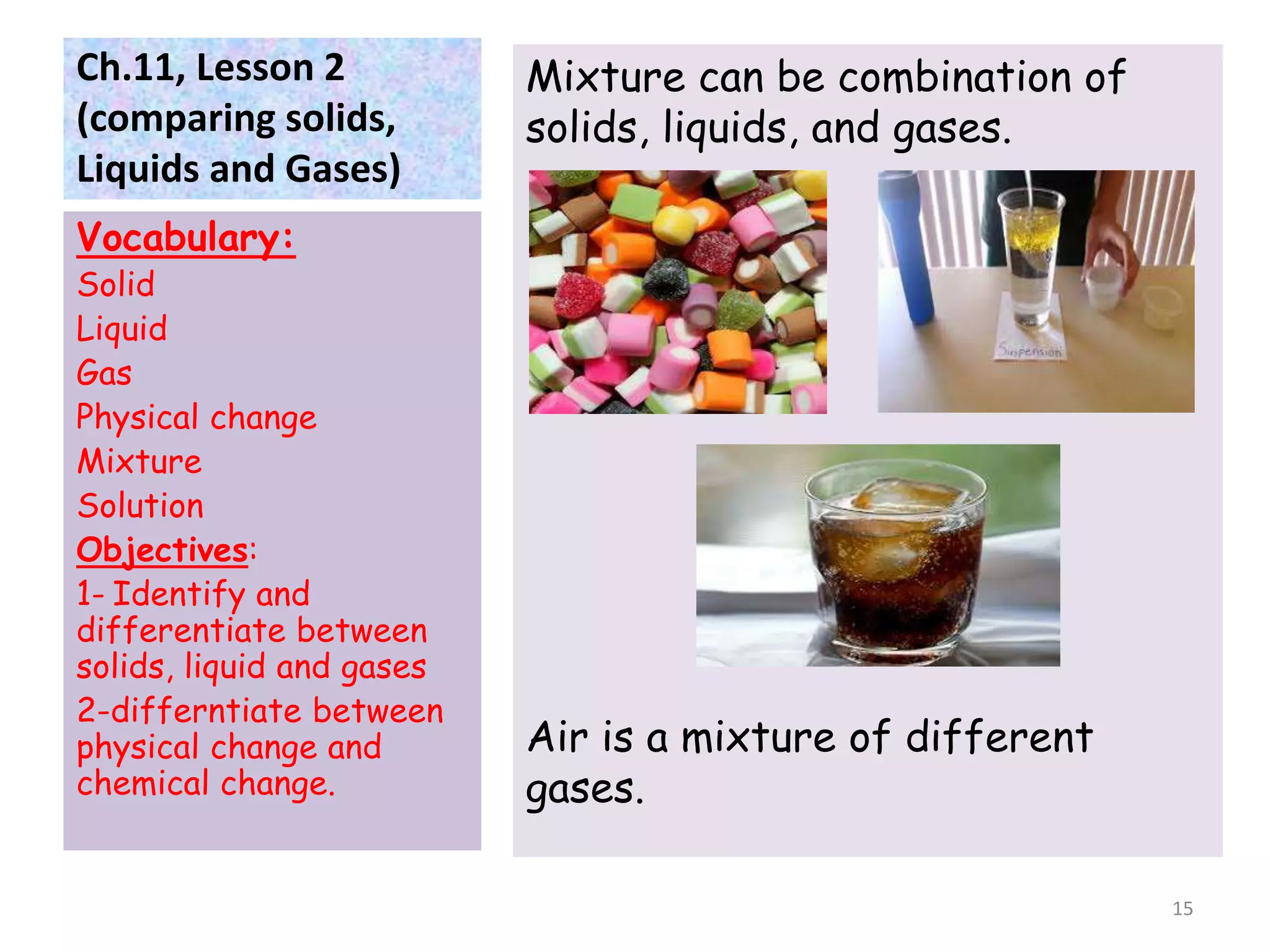 Ch.11, Lesson 2 (comparing solids, Liquids and Gases)

Vocabulary:
Solid
Liquid
Gas
Physical change
Mixture
Solution
Objectives:
1- Identify and differentiate between solids, liquid and gases
2-differntiate between physical change and chemical change.

Mixture can be combination of solids, liquids, and gases.

Suspension

Air is a mixture of different gases.

15